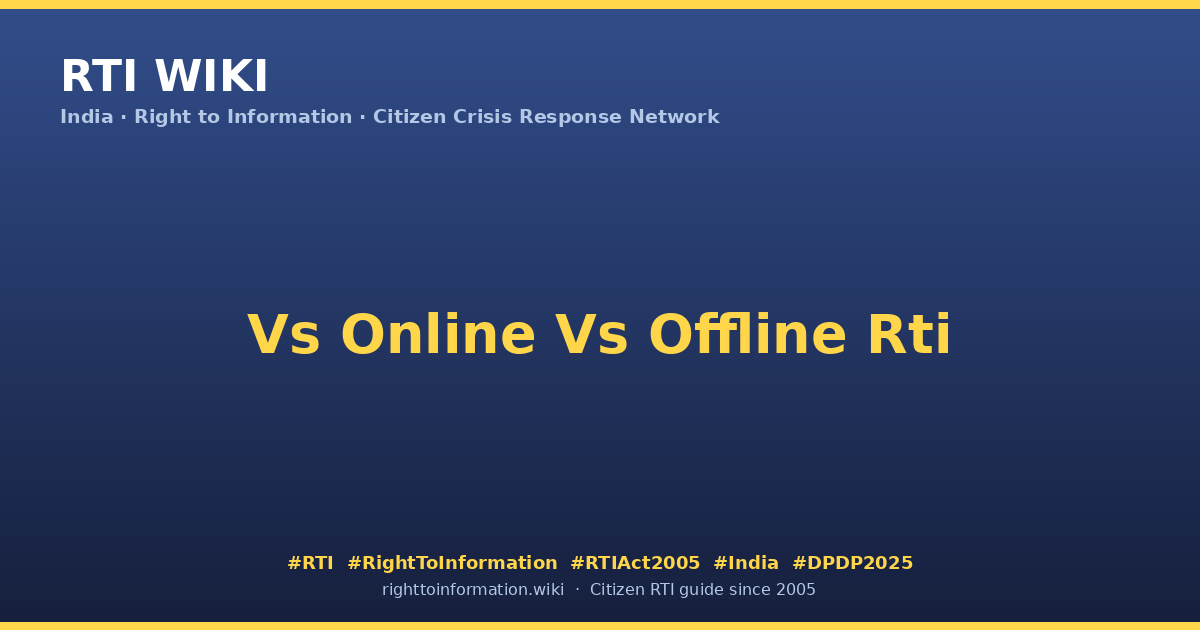 RTI WIKI

India · Right to Information · Citizen Crisis Response Network

Vs Online Vs Offline Rti

#RTI #RightToInformation #RTIAct2005 #India #DPDP2025

righttoinformation.wiki · Citizen RTI guide since 2005